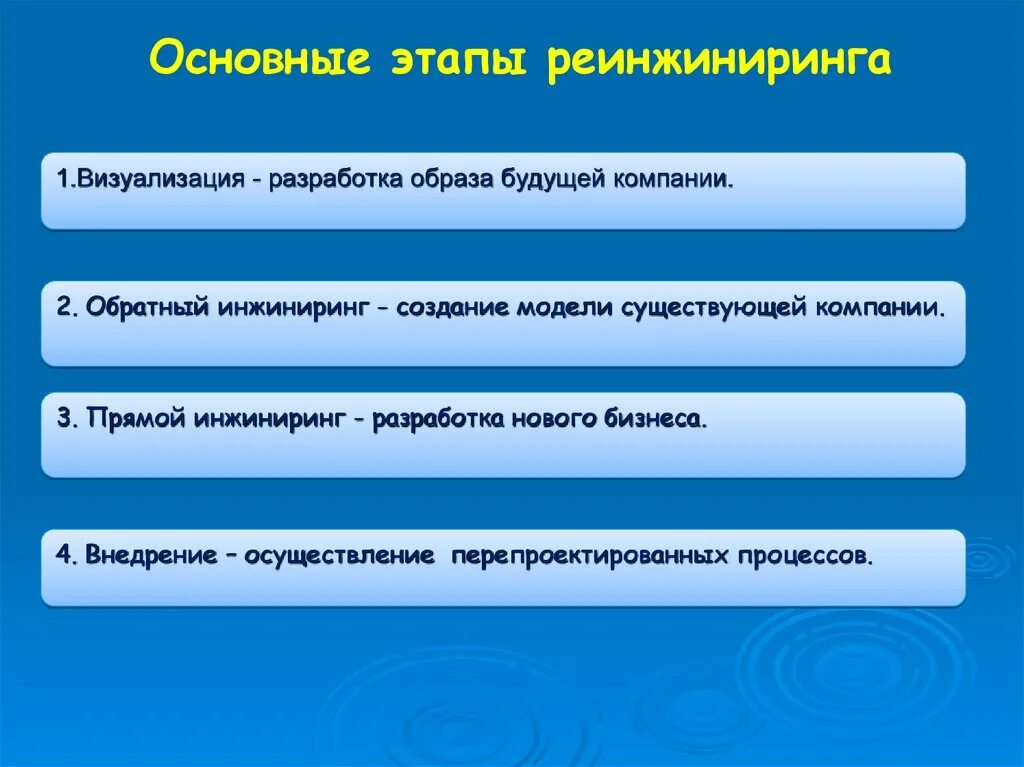 Основные этапы реинжиниринга

1.Визуализация - разработка образа будущей компании.

2. Обратный инжиниринг – создание модели существующей компании.

3. Прямой инжиниринг - разработка нового бизнеса.

4. Внедрение – осуществление перепроектированных процессов.